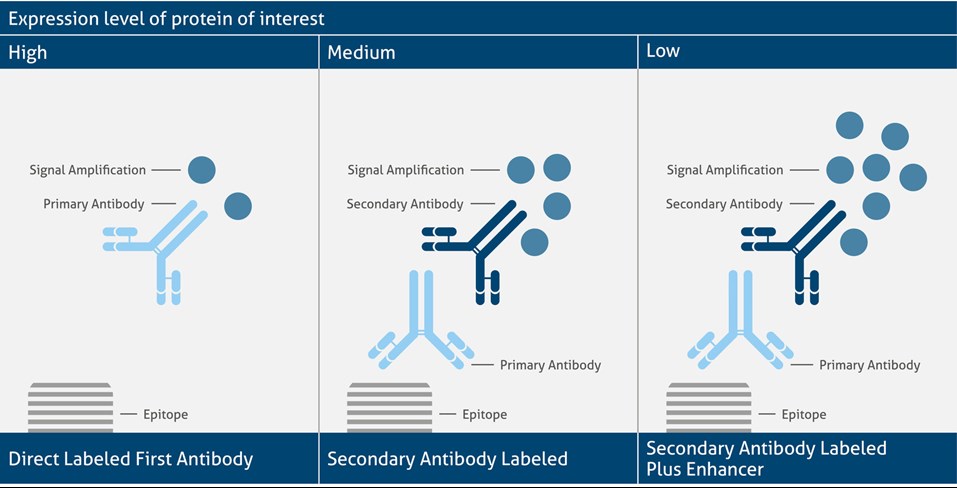 Expression level of protein of interest

High

Signal Amplification

Primary Antibody

Epitope

Direct Labeled First Antibody

Medium

Signal Amplification

Secondary Antibody

Primary Antibody

Epitope

Secondary Antibody Labeled

Low

Signal Amplification

Secondary Antibody

Primary Antibody

Epitope

Secondary Antibody Labeled Plus Enhancer